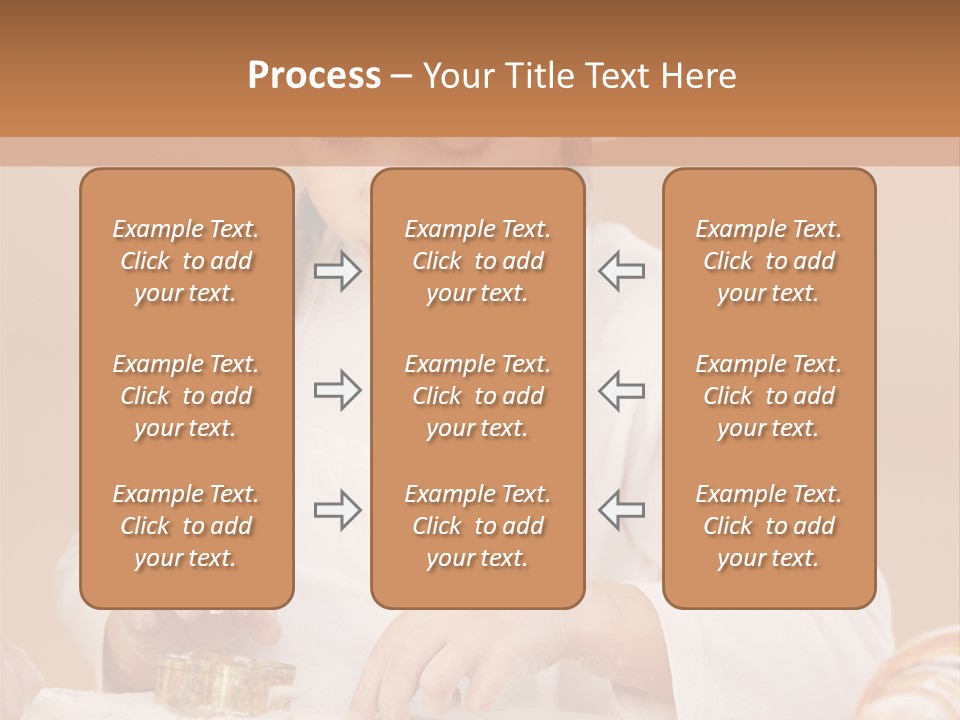 Process – Your Title Text Here

Example Text. Click to add your text.

Example Text. Click to add your text.

Example Text. Click to add your text.

Example Text. Click to add your text.

Example Text. Click to add your text.

Example Text. Click to add your text.

Example Text. Click to add your text.

Example Text. Click to add your text.

Example Text. Click to add your text.